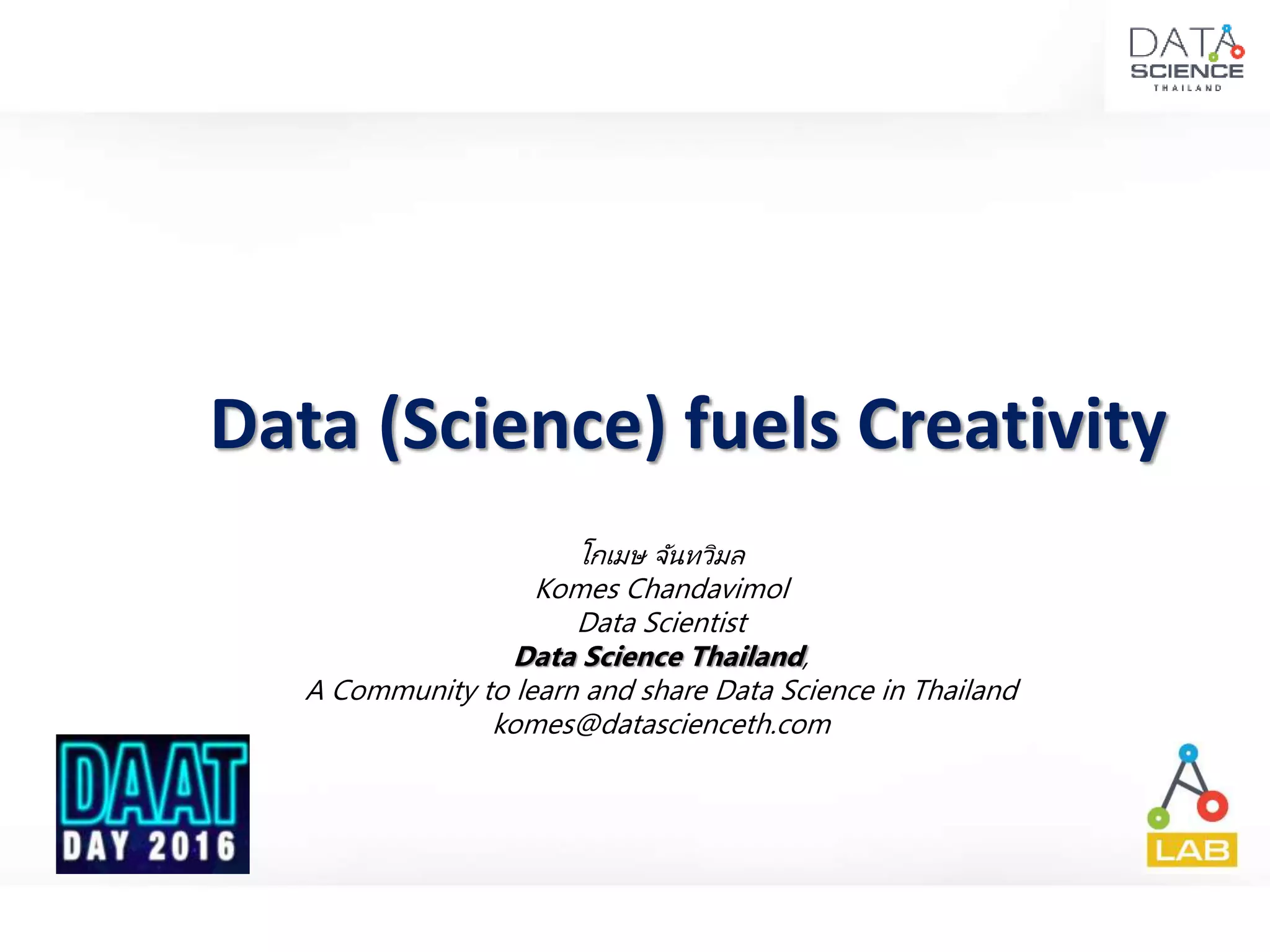 DATA SCIENCE THAILAND

Data (Science) fuels Creativity

โกเมษ จันทวิมล
Komes Chandavimol
Data Scientist
Data Science Thailand,
A Community to learn and share Data Science in Thailand
komes@datascienceth.com

DAAT DAY 2016

LAB